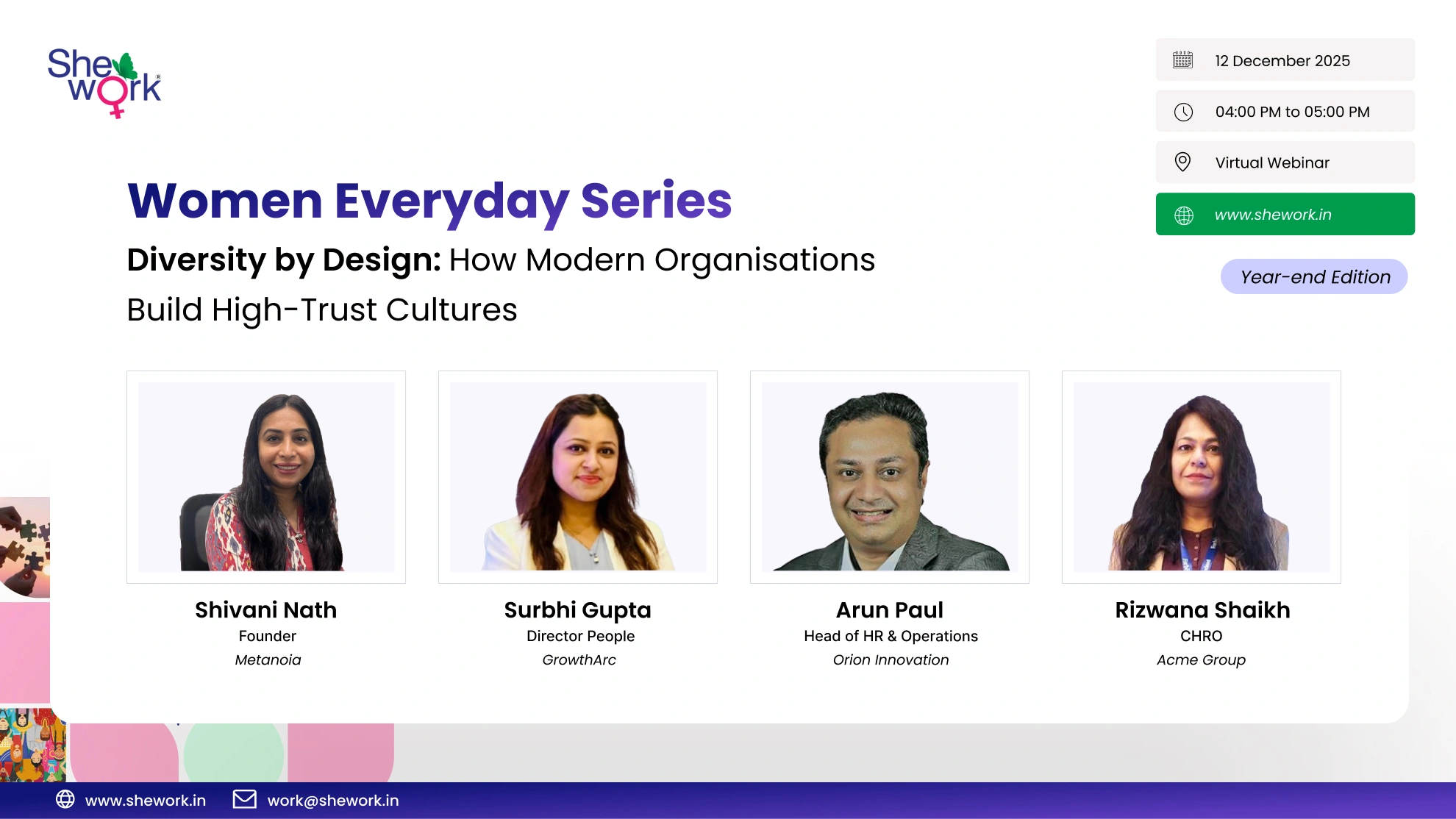 She work

12 December 2025

04:00 PM to 05:00 PM

Virtual Webinar

www.shework.in

Year-end Edition

Women Everyday Series

Diversity by Design: How Modern Organisations Build High-Trust Cultures

Shivani Nath
Founder
Metanoia

Surbhi Gupta
Director People
GrowthArc

Arun Paul
Head of HR & Operations
Orion Innovation

Rizwana Shaikh
CHRO
Acme Group

www.shework.in work@shework.in